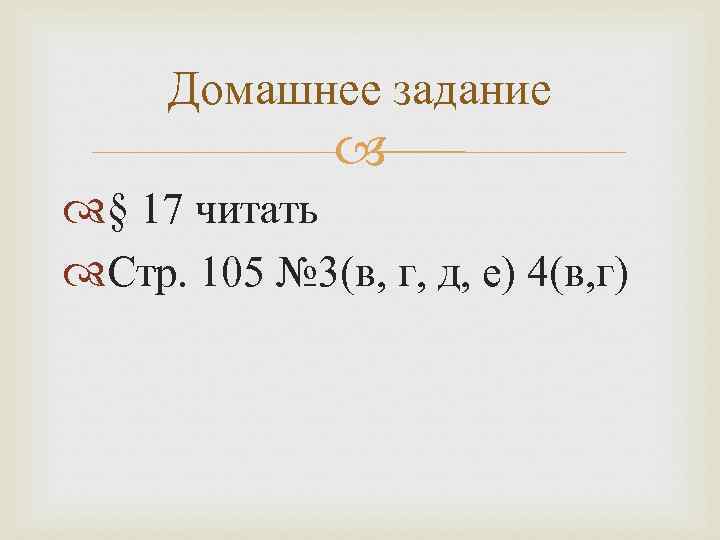 Домашнее задание

§ 17 читать

Стр. 105 №3(в, г, д, е) 4(в,г)